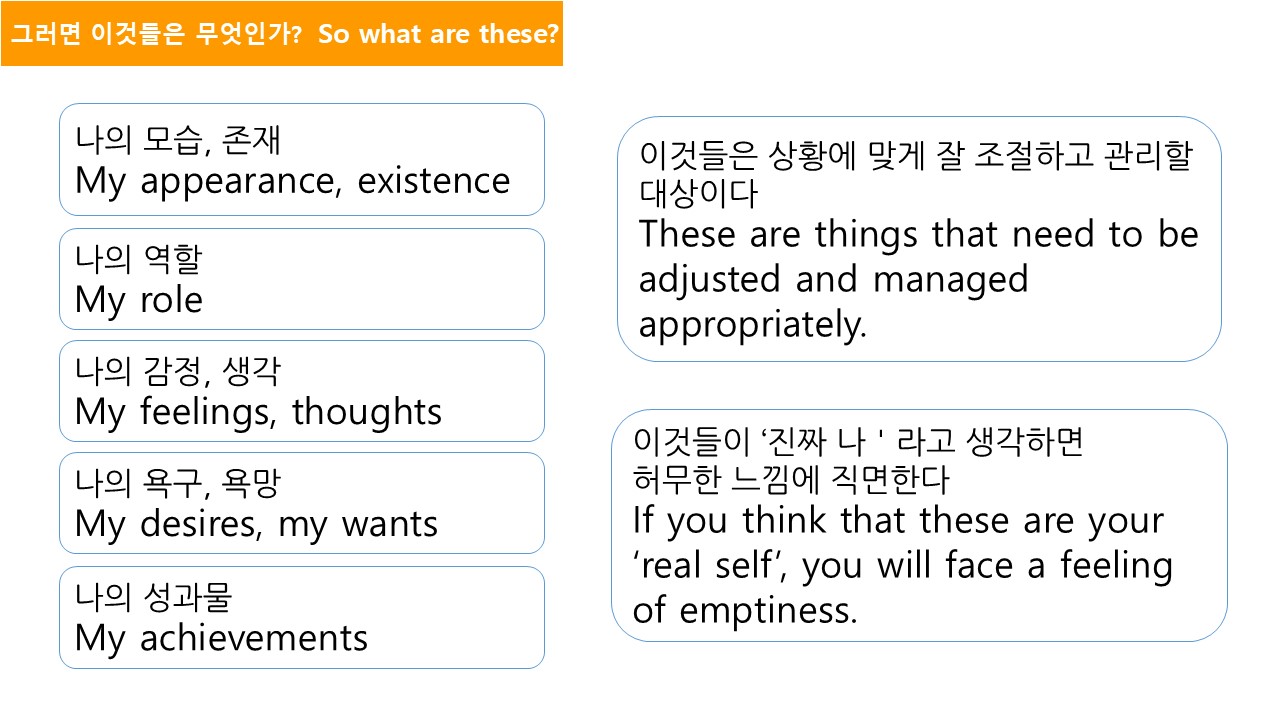 그러면 이것들은 무엇인가? So what are these?

나의 모습, 존재
My appearance, existence

나의 역할
My role

나의 감정, 생각
My feelings, thoughts

나의 욕구, 욕망
My desires, my wants

나의 성과물
My achievements

이것들은 상황에 맞게 잘 조절하고 관리할 대상이다
These are things that need to be adjusted and managed appropriately.

이것들이 ‘진짜 나 ' 라고 생각하면
허무한 느낌에 직면한다
If you think that these are your ‘real self’, you will face a feeling of emptiness.